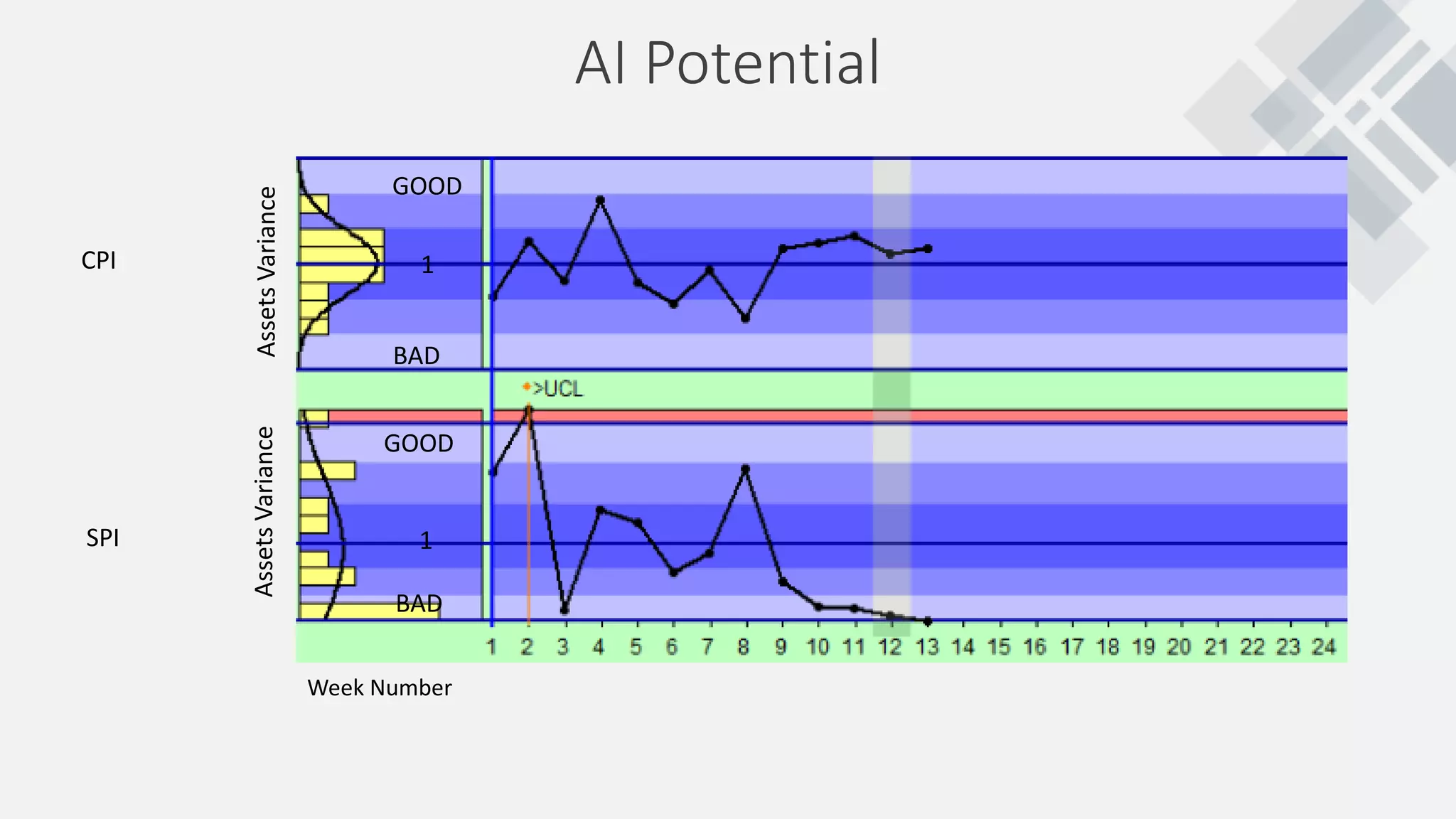 AI Potential

CPI

Assets Variance

GOOD

1

BAD

>UCL

SPI

Assets Variance

GOOD

1

BAD

1 2 3 4 5 6 7 8 9 10 11 12 13 14 15 16 17 18 19 20 21 22 23 24

Week Number